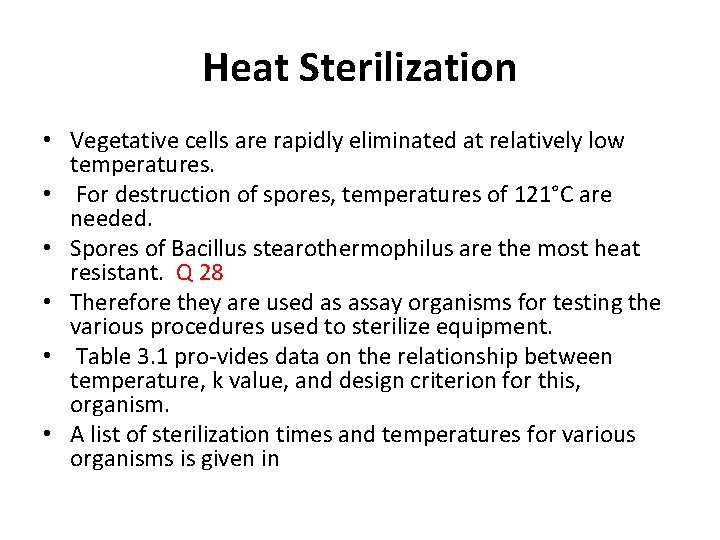 Heat Sterilization

• Vegetative cells are rapidly eliminated at relatively low temperatures.
• For destruction of spores, temperatures of 121°C are needed.
• Spores of Bacillus stearothermophilus are the most heat resistant. Q 28
• Therefore they are used as assay organisms for testing the various procedures used to sterilize equipment.
• Table 3.1 pro-vides data on the relationship between temperature, k value, and design criterion for this, organism.
• A list of sterilization times and temperatures for various organisms is given in